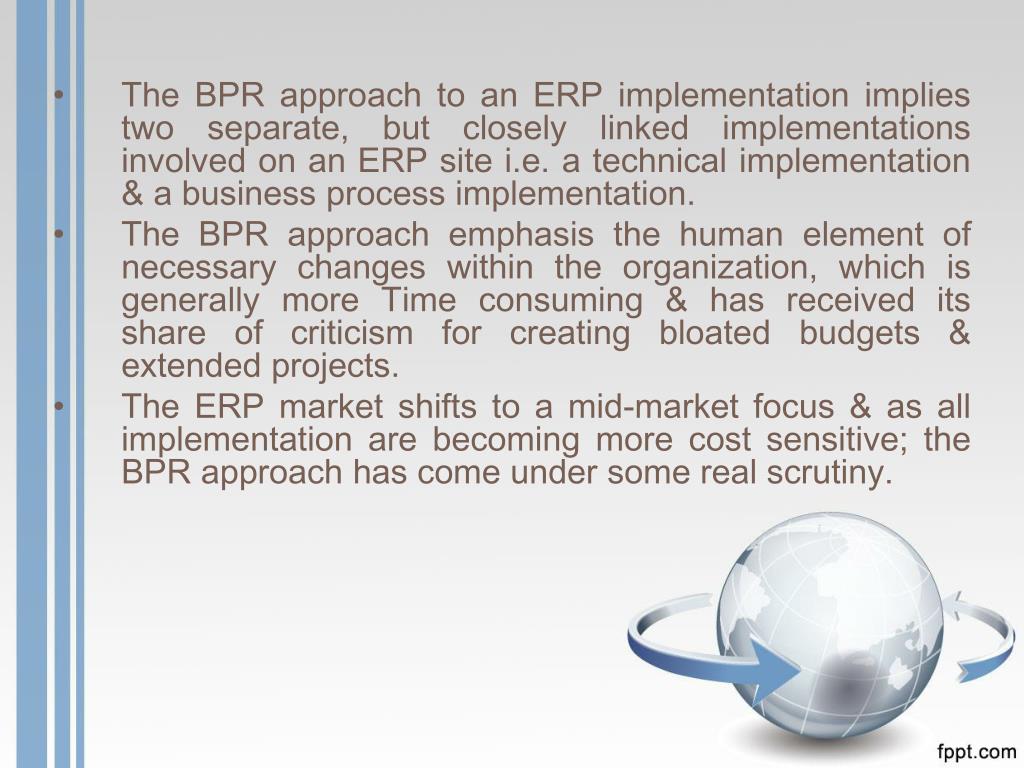 • The BPR approach to an ERP implementation implies two separate, but closely linked implementations involved on an ERP site i.e. a technical implementation & a business process implementation.
• The BPR approach emphasis the human element of necessary changes within the organization, which is generally more Time consuming & has received its share of criticism for creating bloated budgets & extended projects.
• The ERP market shifts to a mid-market focus & as all implementation are becoming more cost sensitive; the BPR approach has come under some real scrutiny.

fppt.com